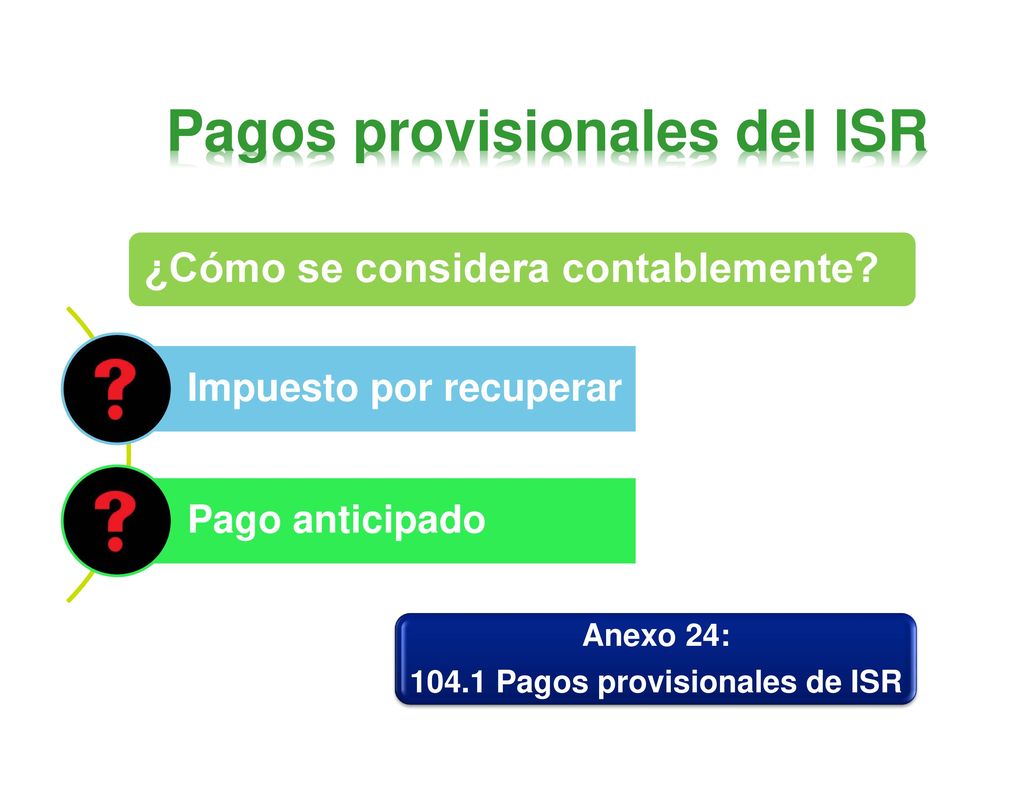 Pagos provisionales del ISR

¿Cómo se considera contablemente?

?

Impuesto por recuperar

?

Pago anticipado

Anexo 24:
104.1 Pagos provisionales de ISR